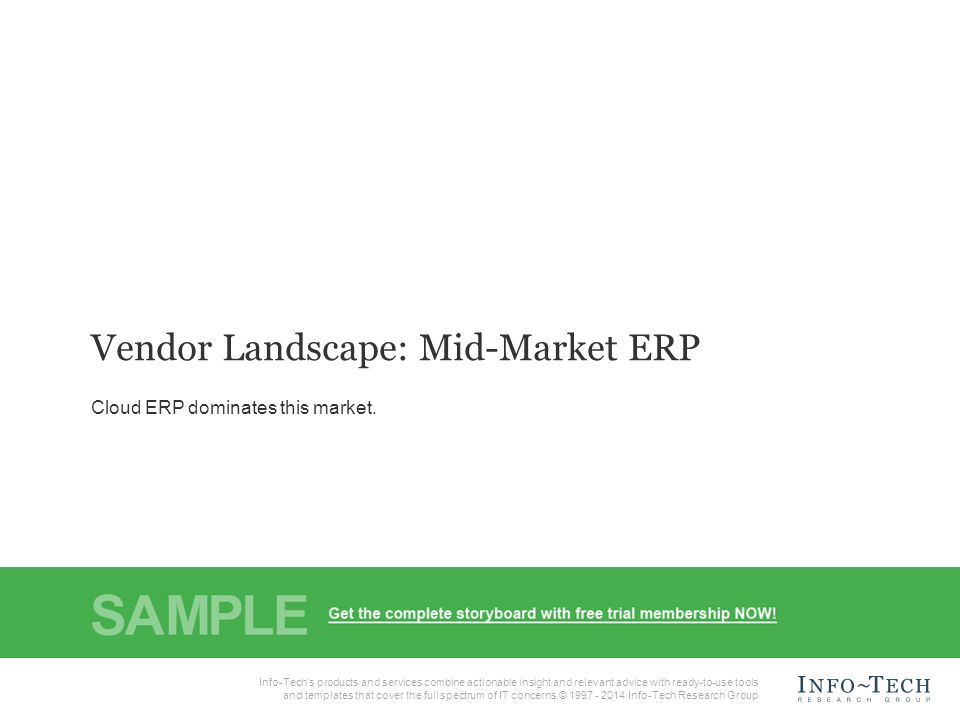 Vendor Landscape: Mid-Market ERP

Cloud ERP dominates this market.

SAMPLE

Get the complete storyboard with free trial membership NOW!

Info-Tech's products and services combine actionable insight and relevant advice with ready-to-use tools and templates that cover the full spectrum of IT concerns.© 1997 - 2014 Info-Tech Research Group

INFO~TECH
RESEARCH GROUP